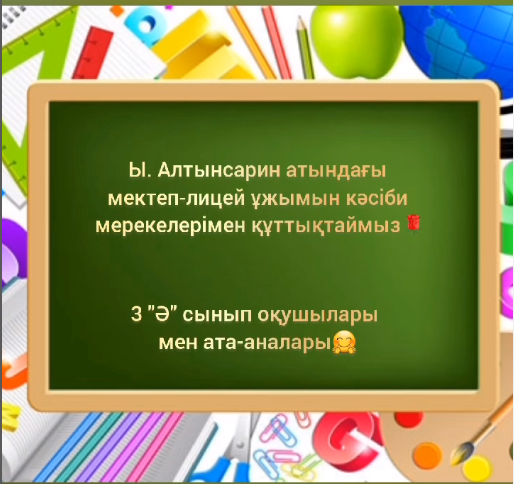 Ы. Алтынсарин атындағы мектеп-лицей ұжымын кәсіби мерекелерімен құттықтаймыз🌹

3 "Ә" сынып оқушылары мен ата-аналары🤗